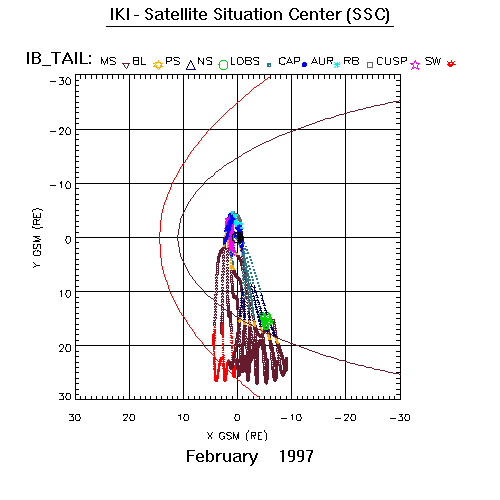 IKI - Satellite Situation Center (SSC)

IB_TAIL: MS BL PS NS LOBS CAP AUR RB CUSP SW

-30
-20
-10
0
10
20
30

Y GSM (RE)

30 20 10 0 -10 -20 -30

X GSM (RE)

February 1997